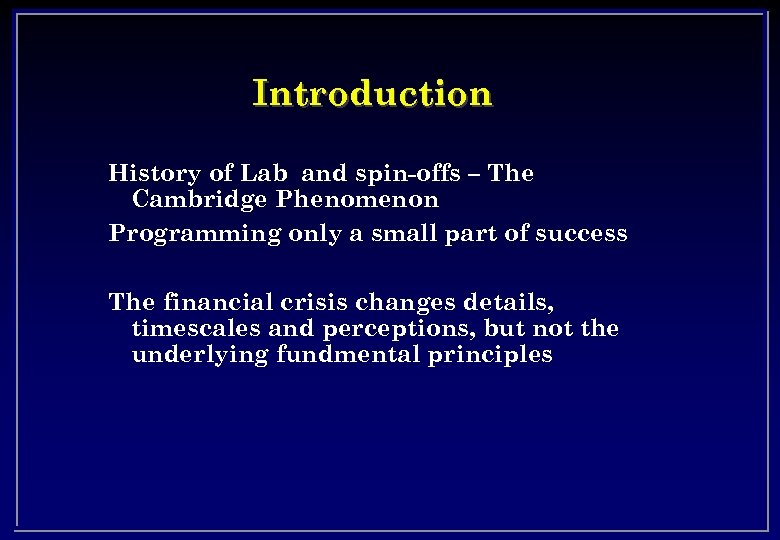 Introduction

History of Lab and spin-offs – The Cambridge Phenomenon

Programming only a small part of success

The financial crisis changes details, timescales and perceptions, but not the underlying fundmental principles